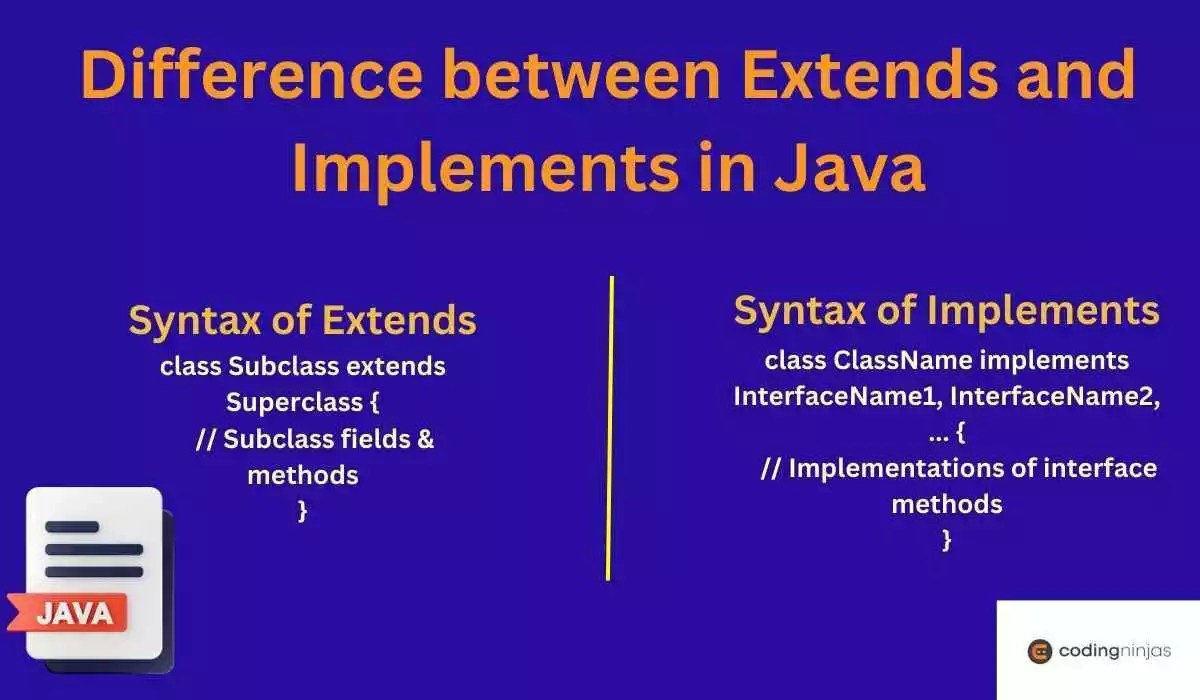 Difference between Extends and Implements in Java

Syntax of Extends
class Subclass extends Superclass {
// Subclass fields & methods
}

JAVA

Syntax of Implements
class ClassName implements InterfaceName1, InterfaceName2, ... {
// Implementations of interface methods
}

codingninjas